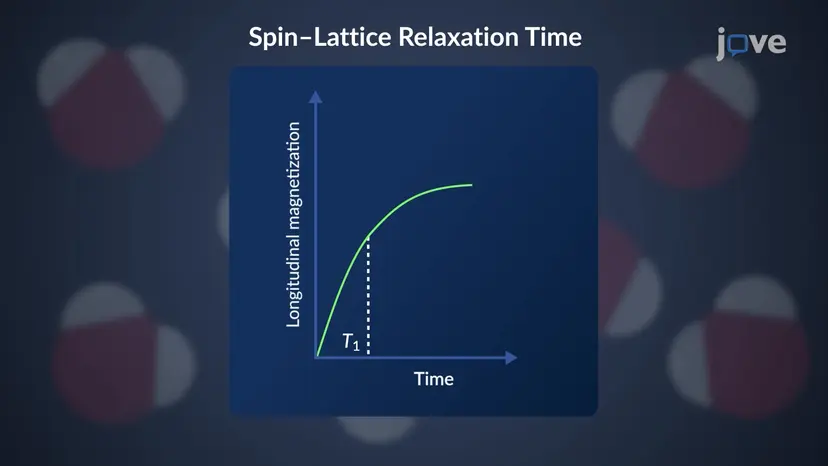 Spin–Lattice Relaxation Time

jove

Longitudinal magnetization

$T_1$

Time